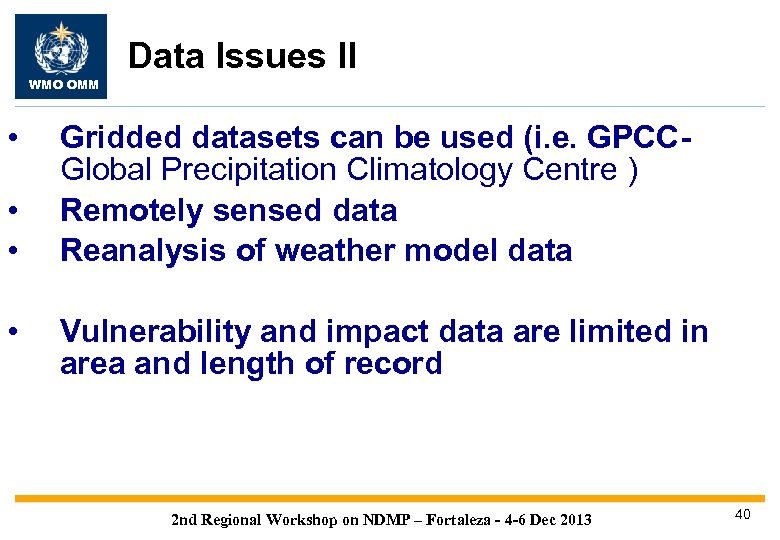 WMO OMM

Data Issues II

• Gridded datasets can be used (i.e. GPCC- Global Precipitation Climatology Centre )
• Remotely sensed data
• Reanalysis of weather model data

• Vulnerability and impact data are limited in area and length of record

2nd Regional Workshop on NDMP – Fortaleza - 4-6 Dec 2013

40